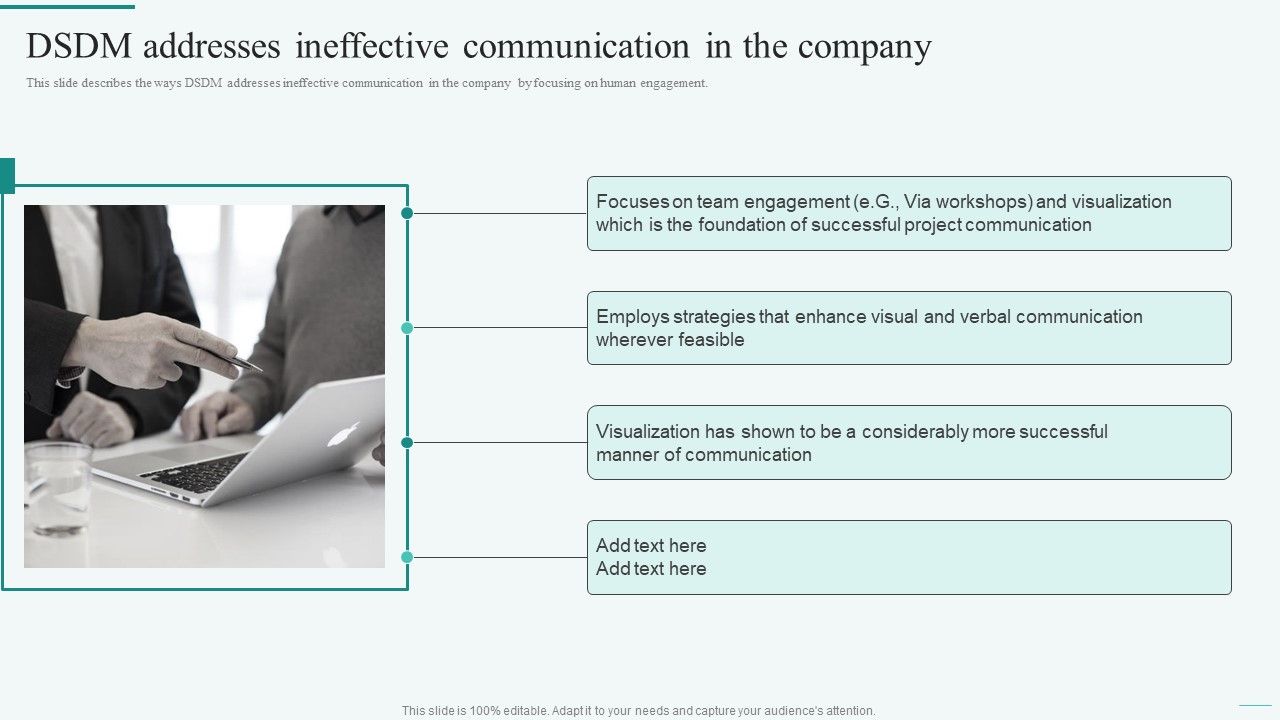 DSDM addresses ineffective communication in the company

This slide describes the ways DSDM addresses ineffective communication in the company by focusing on human engagement.

Focuses on team engagement (e.G., Via workshops) and visualization which is the foundation of successful project communication

Employs strategies that enhance visual and verbal communication wherever feasible

Visualization has shown to be a considerably more successful manner of communication

Add text here
Add text here

This slide is 100% editable. Adapt it to your needs and capture your audience's attention.